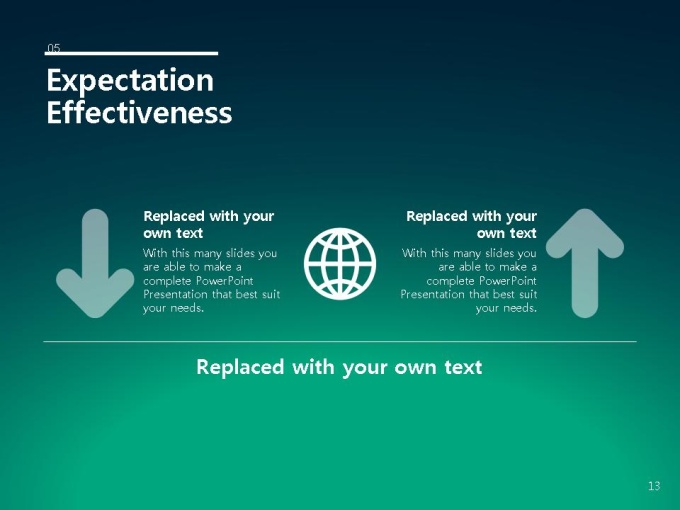 05

Expectation Effectiveness

Replaced with your own text

With this many slides you are able to make a complete PowerPoint Presentation that best suit your needs.

Replaced with your own text

With this many slides you are able to make a complete PowerPoint Presentation that best suit your needs.

Replaced with your own text

13